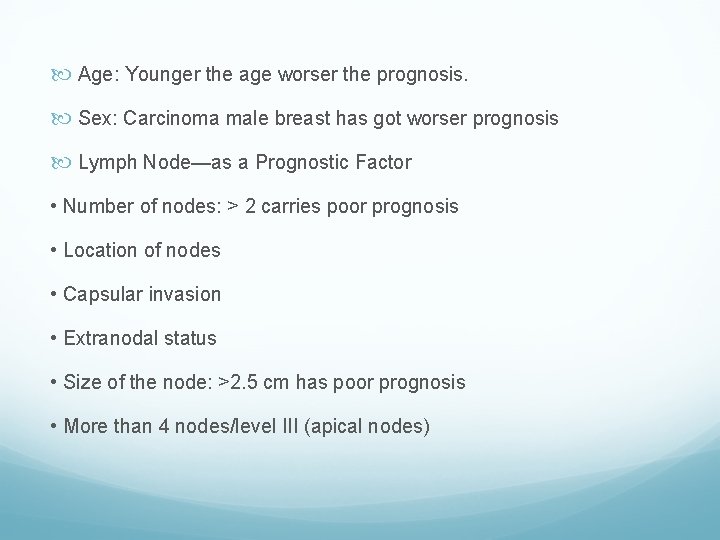 Age: Younger the age worser the prognosis.

Sex: Carcinoma male breast has got worser prognosis

Lymph Node—as a Prognostic Factor

• Number of nodes: > 2 carries poor prognosis

• Location of nodes

• Capsular invasion

• Extranodal status

• Size of the node: >2.5 cm has poor prognosis

• More than 4 nodes/level III (apical nodes)